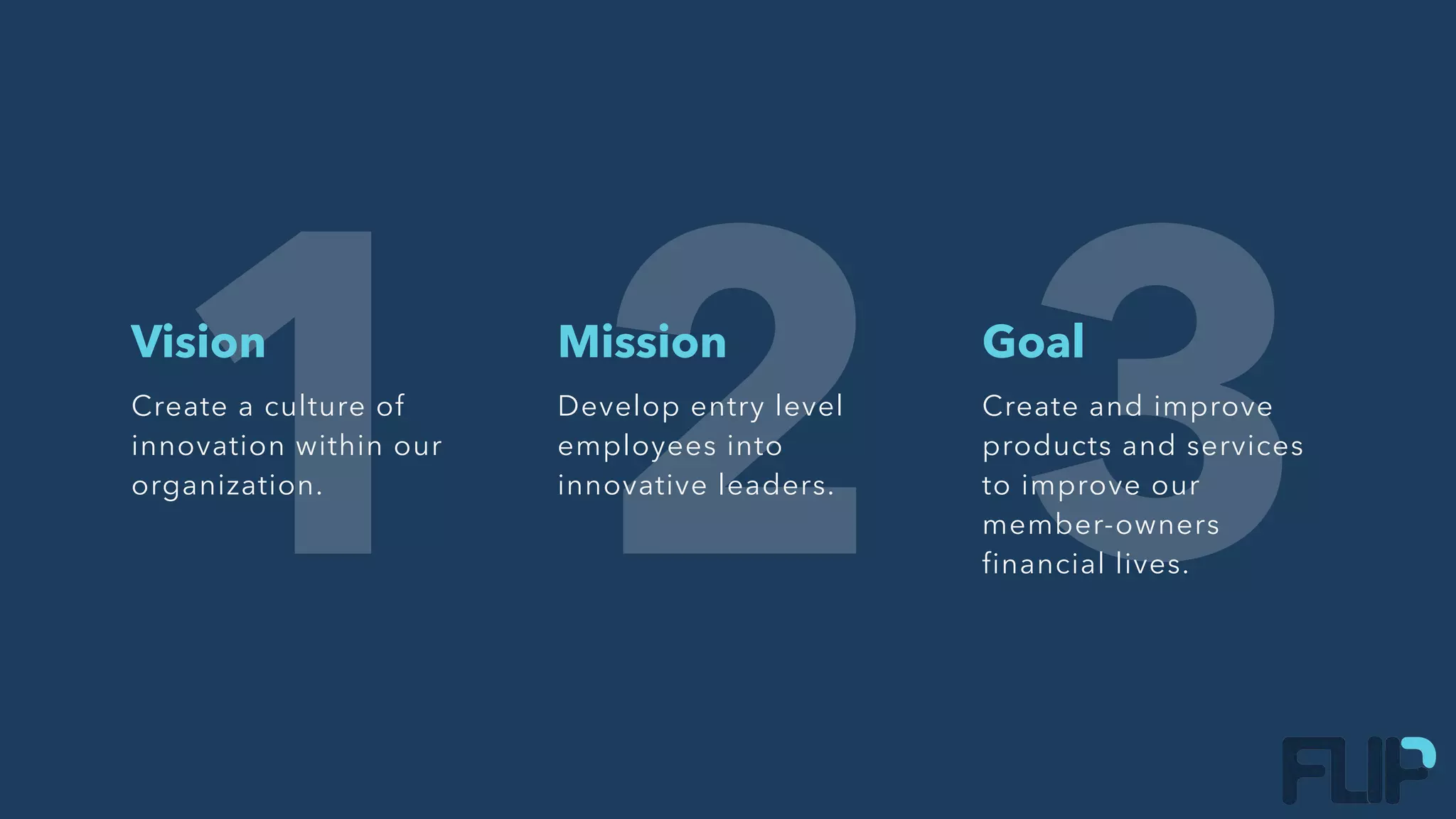 1
Vision
Create a culture of innovation within our organization.

2
Mission
Develop entry level employees into innovative leaders.

3
Goal
Create and improve products and services to improve our member-owners financial lives.

FLIP